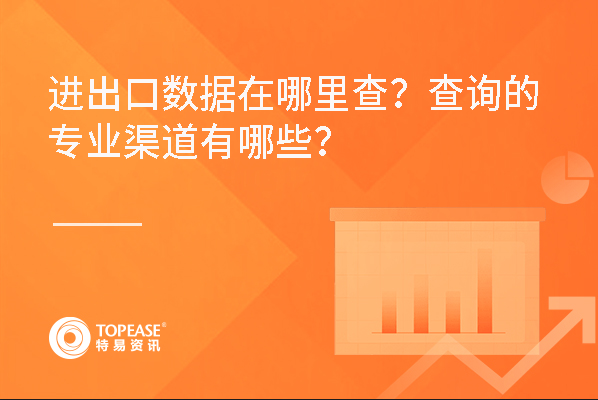 进出口数据在哪里查？查询的专业渠道有哪些？

TOPEASE®
特易资讯